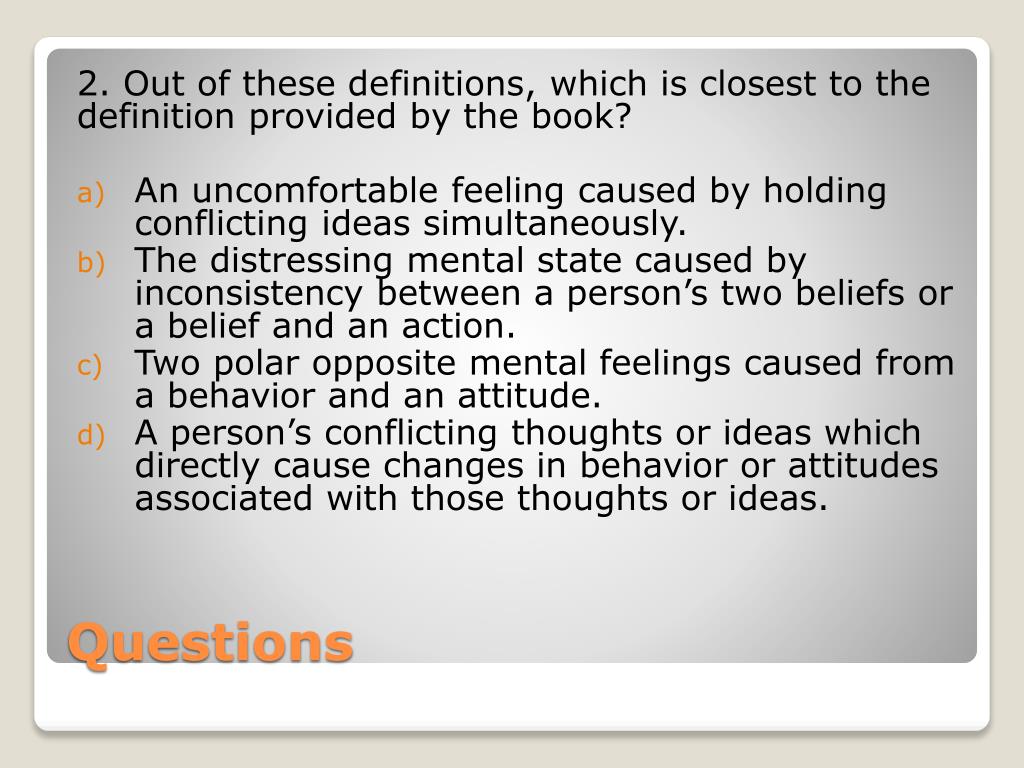 2. Out of these definitions, which is closest to the definition provided by the book?

a) An uncomfortable feeling caused by holding conflicting ideas simultaneously.
b) The distressing mental state caused by inconsistency between a person’s two beliefs or a belief and an action.
c) Two polar opposite mental feelings caused from a behavior and an attitude.
d) A person’s conflicting thoughts or ideas which directly cause changes in behavior or attitudes associated with those thoughts or ideas.

Questions